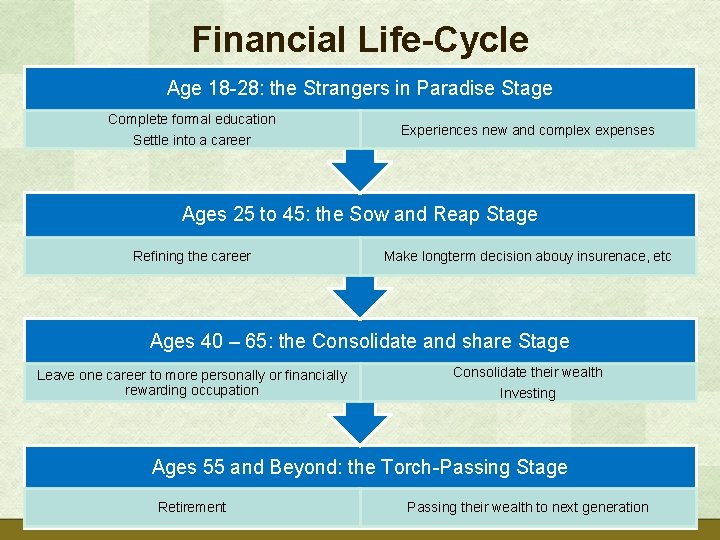 Financial Life-Cycle

Age 18-28: the Strangers in Paradise Stage

Complete formal education
Settle into a career

Experiences new and complex expenses

Ages 25 to 45: the Sow and Reap Stage

Refining the career

Make longterm decision abouy insurenace, etc

Ages 40 – 65: the Consolidate and share Stage

Leave one career to more personally or financially rewarding occupation

Consolidate their wealth
Investing

Ages 55 and Beyond: the Torch-Passing Stage

Retirement

Passing their wealth to next generation